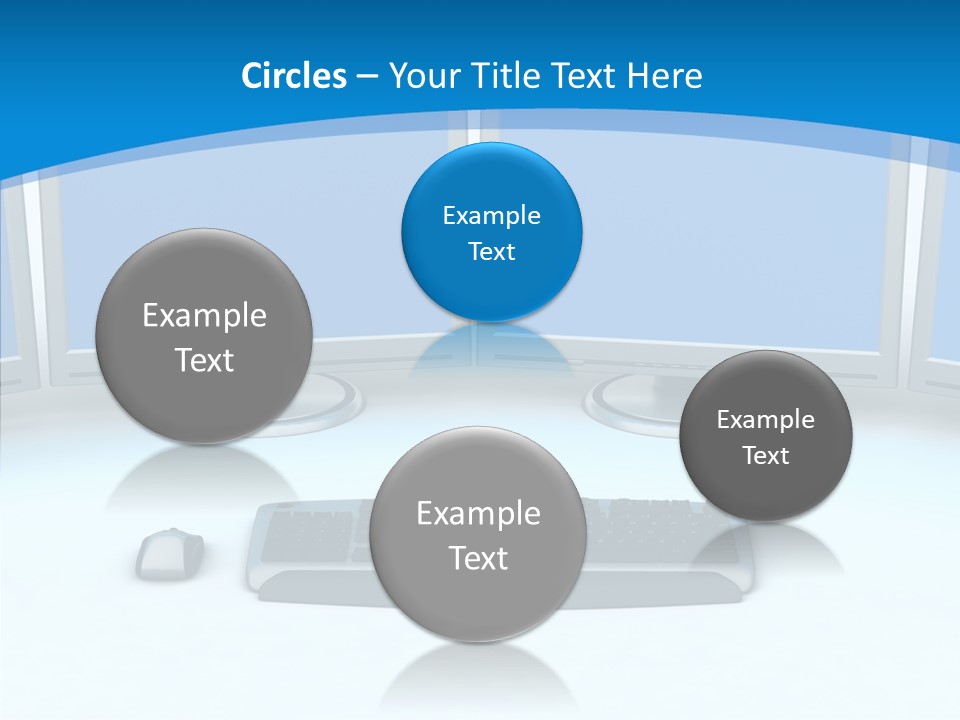 Circles – Your Title Text Here

Example Text

Example Text

Example Text

Example Text